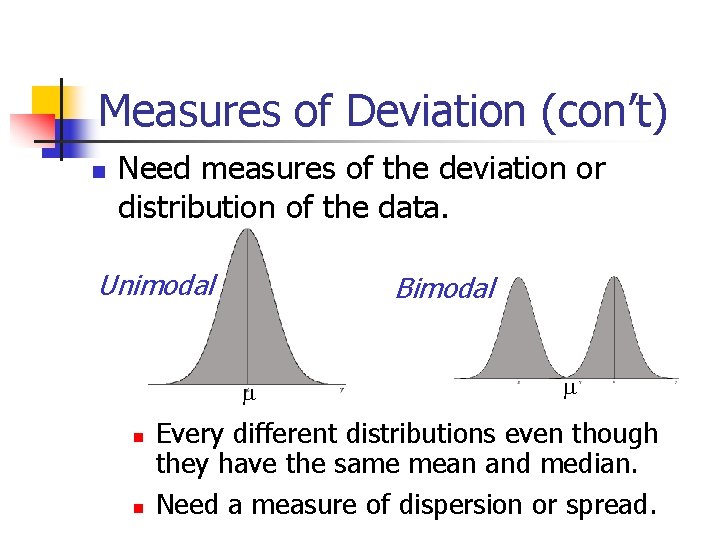 Measures of Deviation (con't)

Need measures of the deviation or distribution of the data.

Unimodal

$\mu$

Bimodal

$\mu$

Every different distributions even though they have the same mean and median.

Need a measure of dispersion or spread.